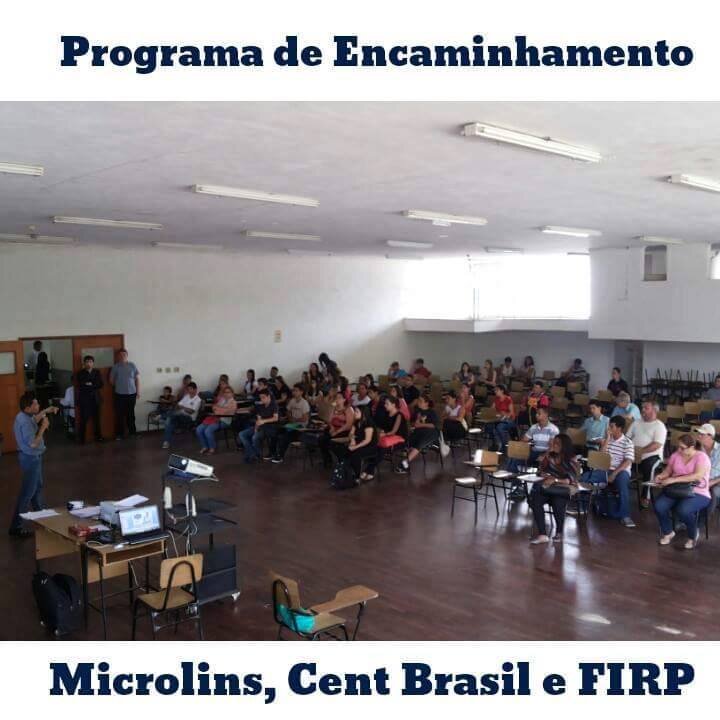 Programa de Encaminhamento

Microlins, Cent Brasil e FIRP